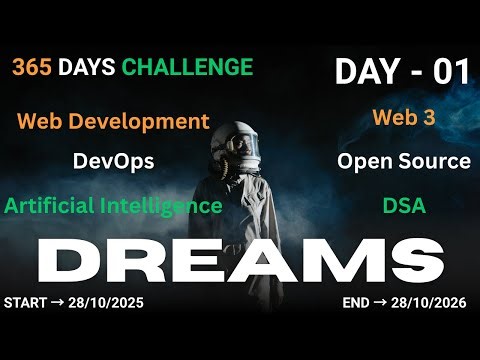 365 DAYS CHALLENGE

DAY - 01

Web Development

Web 3

DevOps

Open Source

Artificial Intelligence

DSA

DREAMS

START → 28/10/2025

END → 28/10/2026